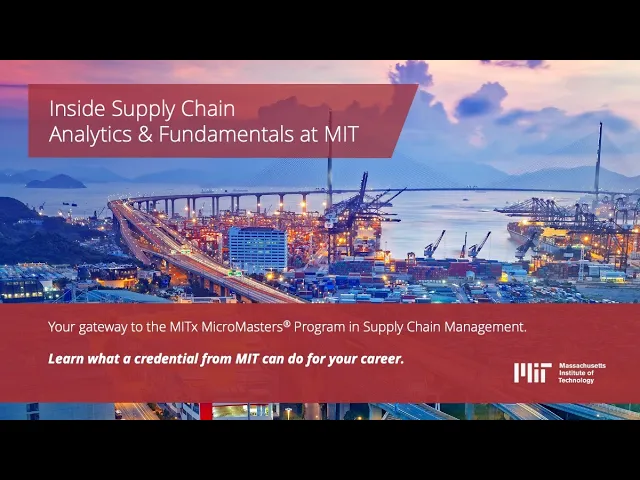 Inside Supply Chain Analytics & Fundamentals at MIT

Your gateway to the MITx MicroMasters® Program in Supply Chain Management.

Learn what a credential from MIT can do for your career.

MIT Massachusetts Institute of Technology